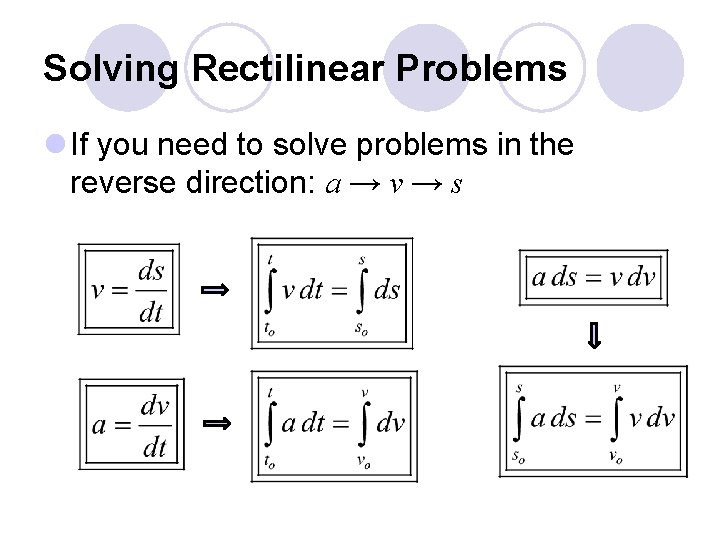 Solving Rectilinear Problems

If you need to solve problems in the reverse direction: $a \rightarrow v \rightarrow s$

$v = \frac{ds}{dt}$ $\Rightarrow$ $\int_{t_o}^{t} v\,dt = \int_{s_o}^{s} ds$

$a = \frac{dv}{dt}$ $\Rightarrow$ $\int_{t_o}^{t} a\,dt = \int_{v_o}^{v} dv$

$a\,ds = v\,dv$

$\Downarrow$

$\int_{s_o}^{s} a\,ds = \int_{v_o}^{v} v\,dv$